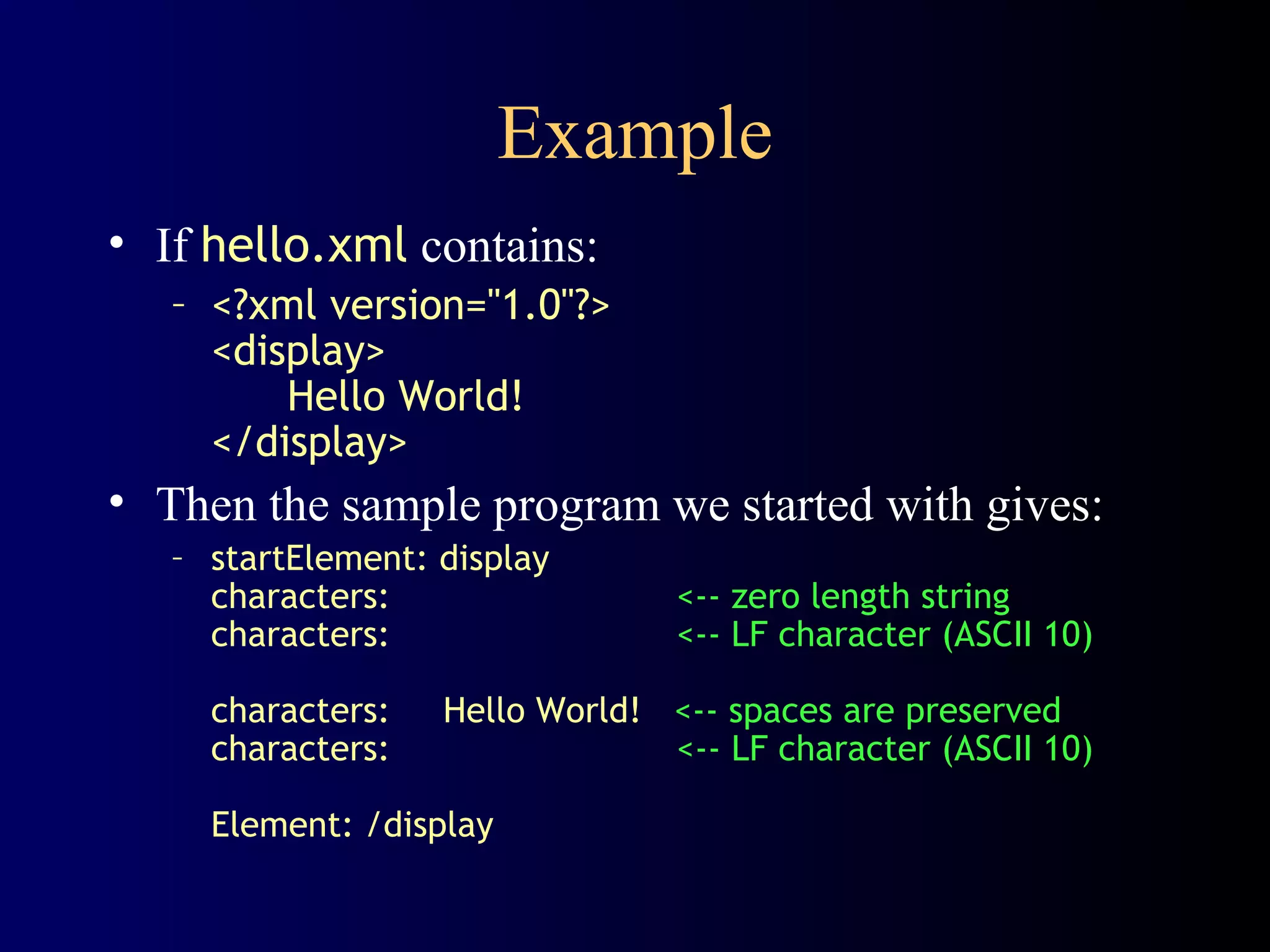 Example

• If hello.xml contains:
– <?xml version="1.0"?>
<display>
Hello World!
</display>

• Then the sample program we started with gives:
– startElement: display
characters: <-- zero length string
characters: <-- LF character (ASCII 10)

characters: Hello World! <-- spaces are preserved
characters: <-- LF character (ASCII 10)

Element: /display